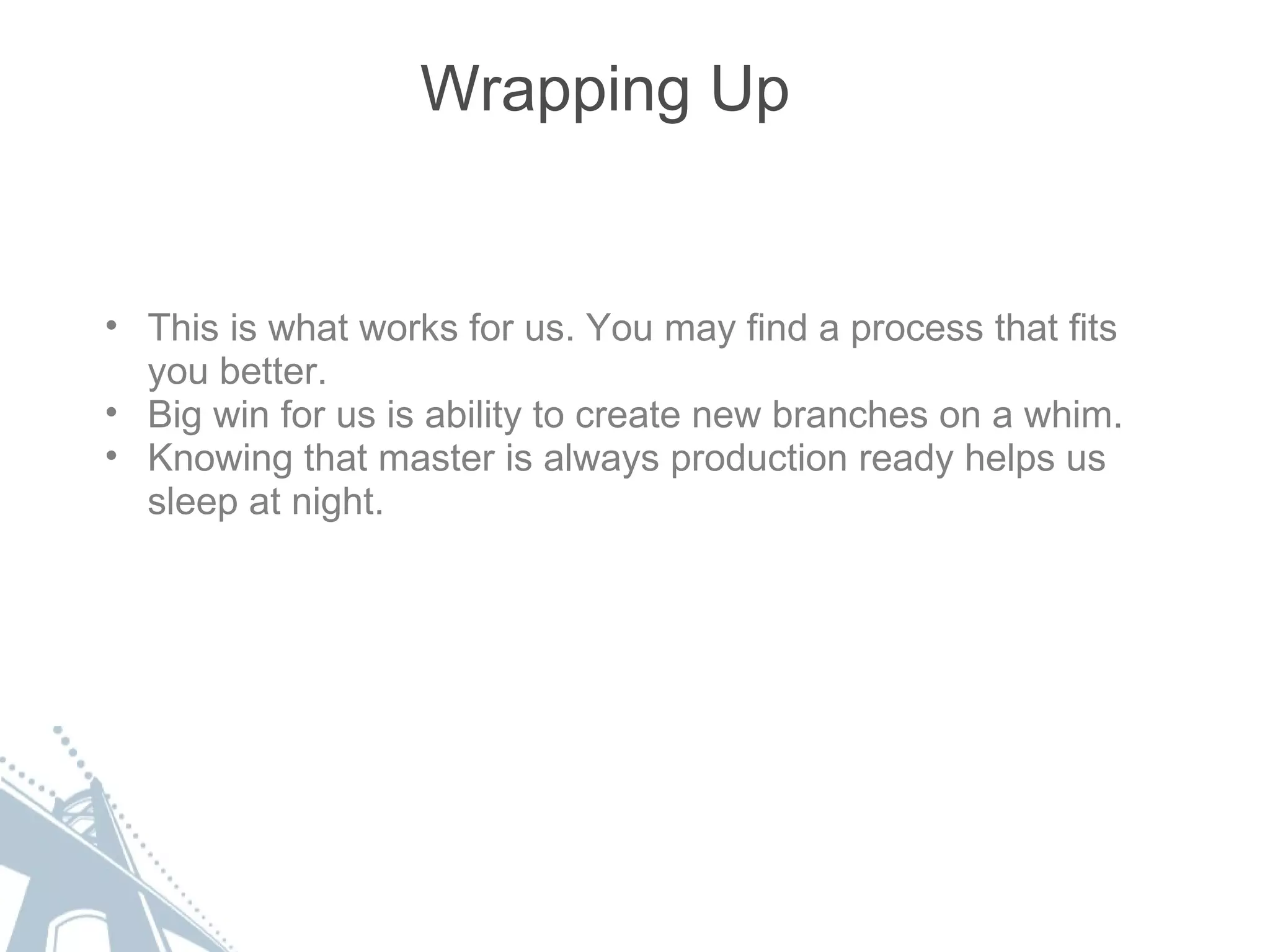 Wrapping Up

• This is what works for us. You may find a process that fits you better.
• Big win for us is ability to create new branches on a whim.
• Knowing that master is always production ready helps us sleep at night.